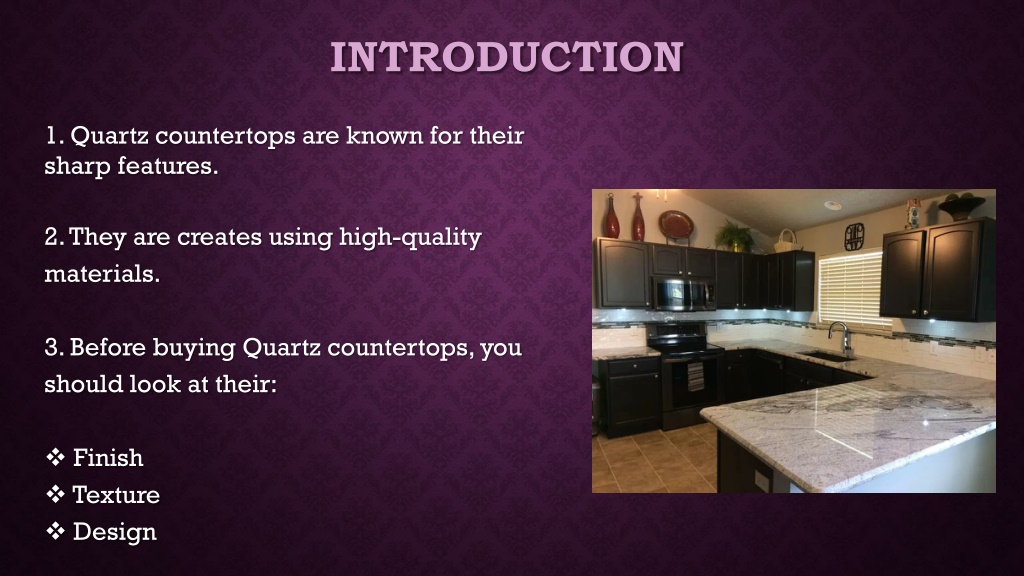 INTRODUCTION

1. Quartz countertops are known for their sharp features.

2. They are creates using high-quality materials.

3. Before buying Quartz countertops, you should look at their:

❖ Finish
❖ Texture
❖ Design